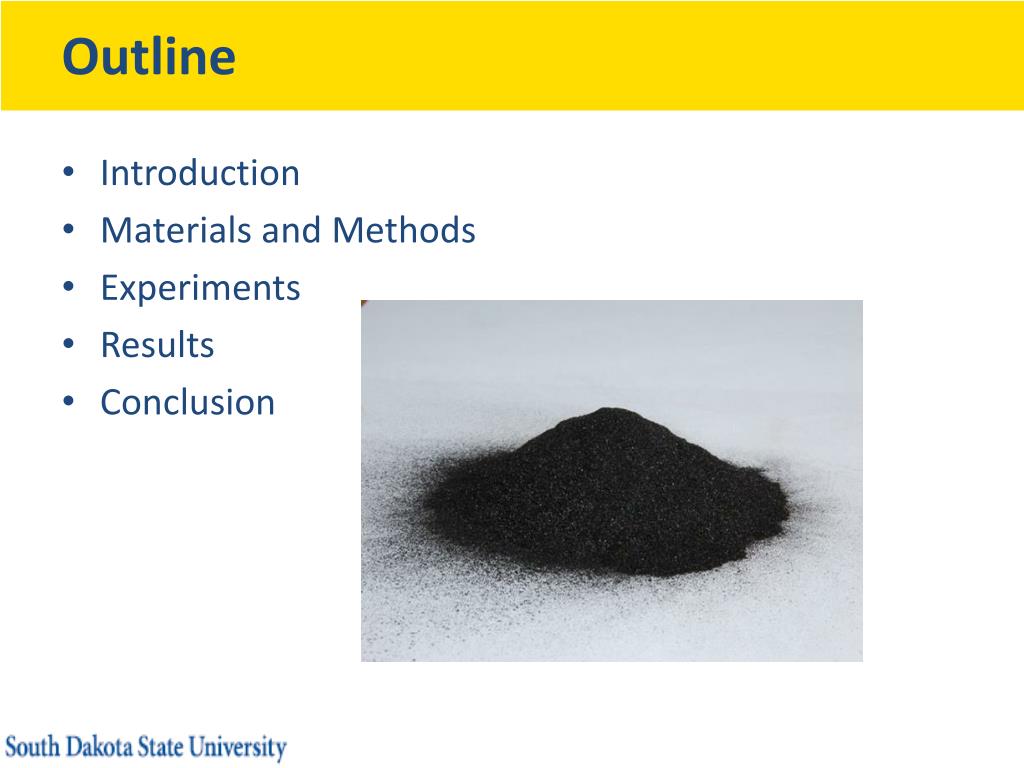 Outline

• Introduction
• Materials and Methods
• Experiments
• Results
• Conclusion

South Dakota State University